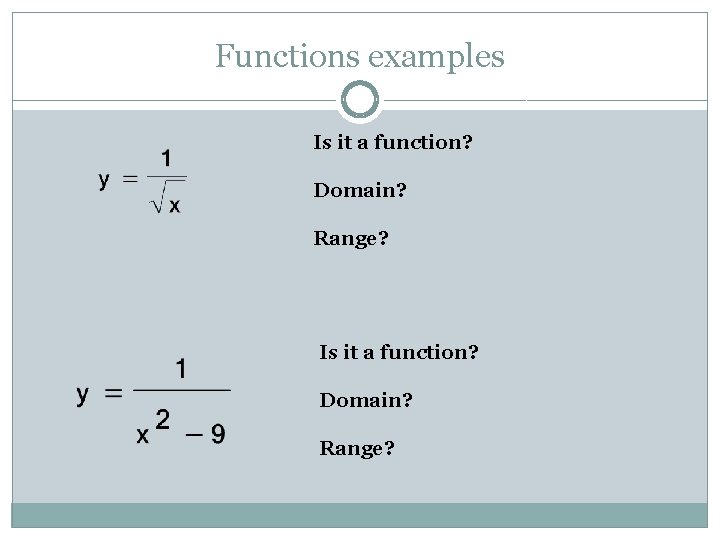 Functions examples

$y = \frac{1}{\sqrt{x}}$

Is it a function?

Domain?

Range?

$y = \frac{1}{x^2 - 9}$

Is it a function?

Domain?

Range?